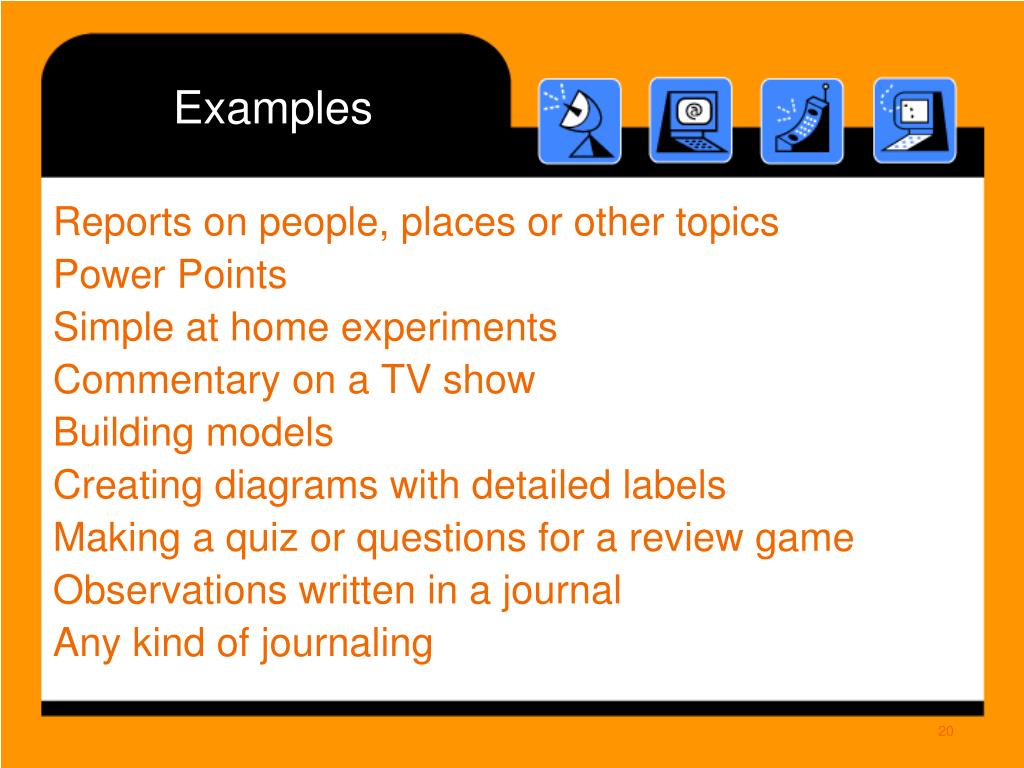 Examples

Reports on people, places or other topics
Power Points
Simple at home experiments
Commentary on a TV show
Building models
Creating diagrams with detailed labels
Making a quiz or questions for a review game
Observations written in a journal
Any kind of journaling

20